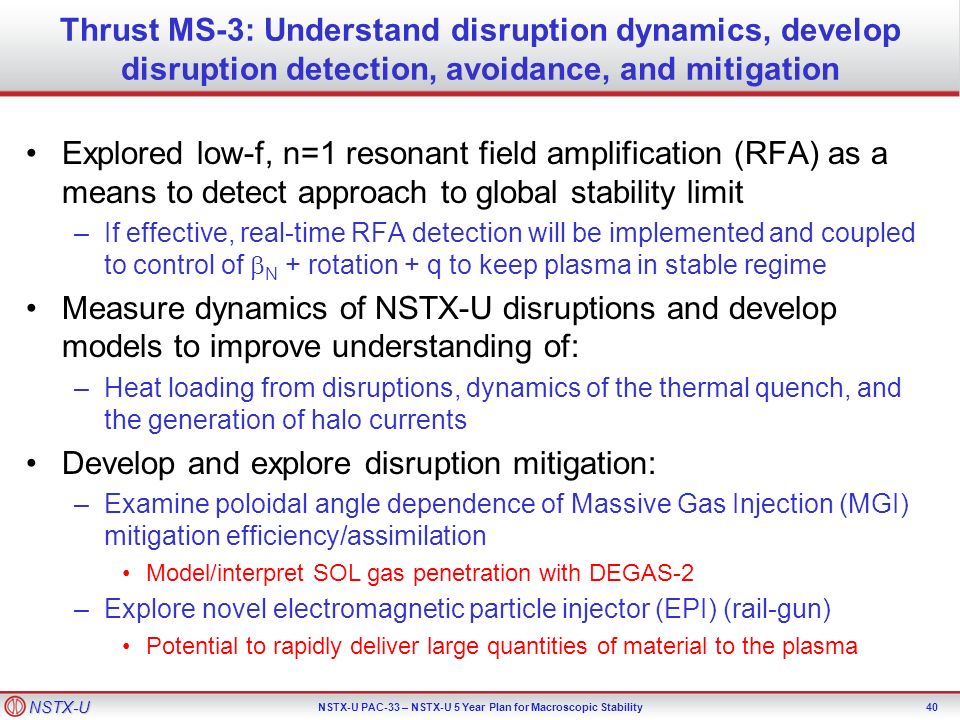 Thrust MS-3: Understand disruption dynamics, develop disruption detection, avoidance, and mitigation

• Explored low-f, n=1 resonant field amplification (RFA) as a means to detect approach to global stability limit
– If effective, real-time RFA detection will be implemented and coupled to control of $\beta_N$ + rotation + q to keep plasma in stable regime

• Measure dynamics of NSTX-U disruptions and develop models to improve understanding of:
– Heat loading from disruptions, dynamics of the thermal quench, and the generation of halo currents

• Develop and explore disruption mitigation:
– Examine poloidal angle dependence of Massive Gas Injection (MGI) mitigation efficiency/assimilation
• Model/interpret SOL gas penetration with DEGAS-2
– Explore novel electromagnetic particle injector (EPI) (rail-gun)
• Potential to rapidly deliver large quantities of material to the plasma

NSTX-U

NSTX-U PAC-33 – NSTX-U 5 Year Plan for Macroscopic Stability

40